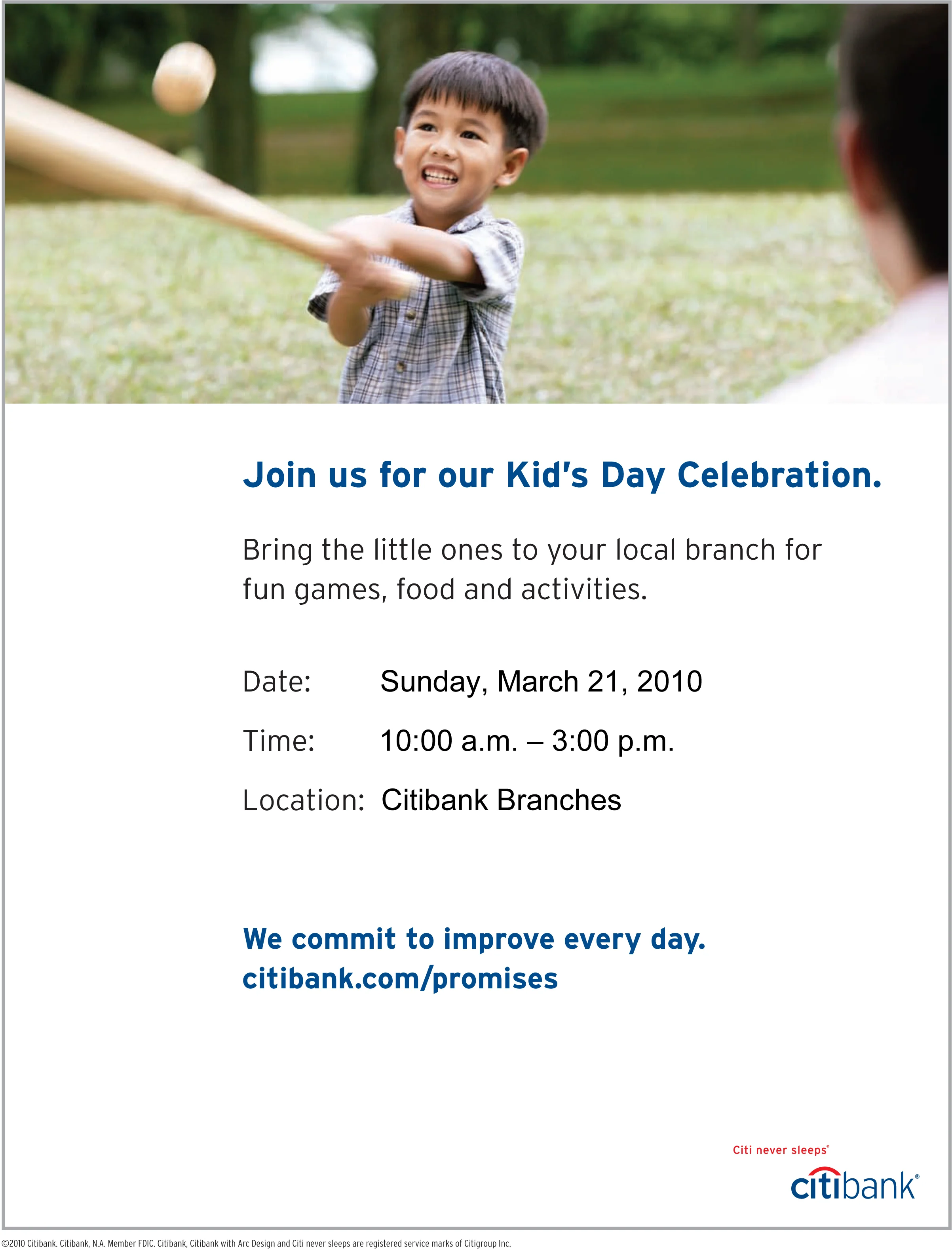 Join us for our Kid's Day Celebration.

Bring the little ones to your local branch for fun games, food and activities.

Date: Sunday, March 21, 2010

Time: 10:00 a.m. – 3:00 p.m.

Location: Citibank Branches

We commit to improve every day.
citibank.com/promises

Citi never sleeps®

citibank®

©2010 Citibank. Citibank, N.A. Member FDIC. Citibank, Citibank with Arc Design and Citi never sleeps are registered service marks of Citigroup Inc.